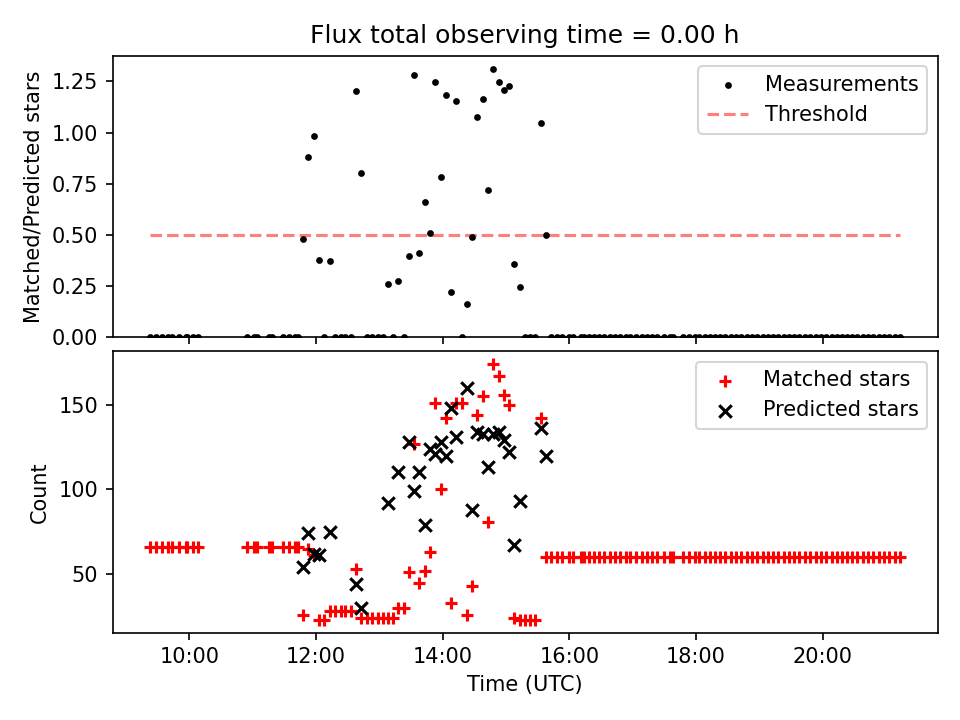 Flux total observing time = 0.00 h

Matched/Predicted stars

1.25
1.00
0.75
0.50
0.25
0.00

Measurements
Threshold

Count

150
100
50

Matched stars
Predicted stars

10:00
12:00
14:00
16:00
18:00
20:00

Time (UTC)